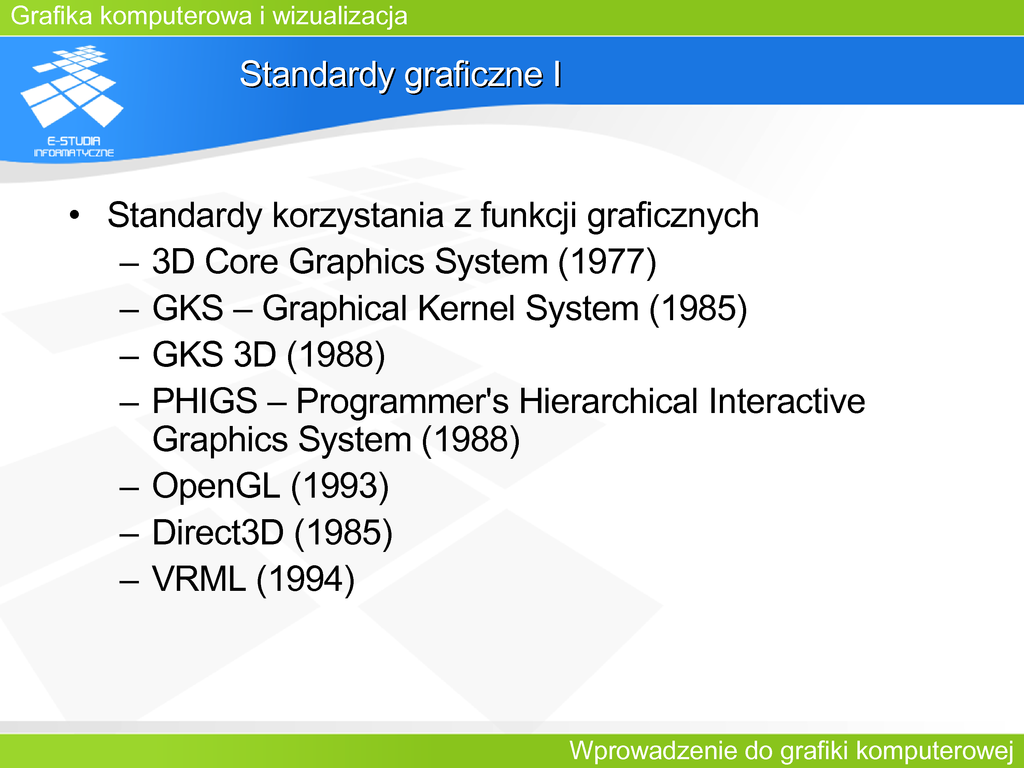 Grafika komputerowa i wizualizacja

E-STUDIA INFORMATYCZNE

Standardy graficzne I

• Standardy korzystania z funkcji graficznych
– 3D Core Graphics System (1977)
– GKS – Graphical Kernel System (1985)
– GKS 3D (1988)
– PHIGS – Programmer's Hierarchical Interactive Graphics System (1988)
– OpenGL (1993)
– Direct3D (1985)
– VRML (1994)

Wprowadzenie do grafiki komputerowej